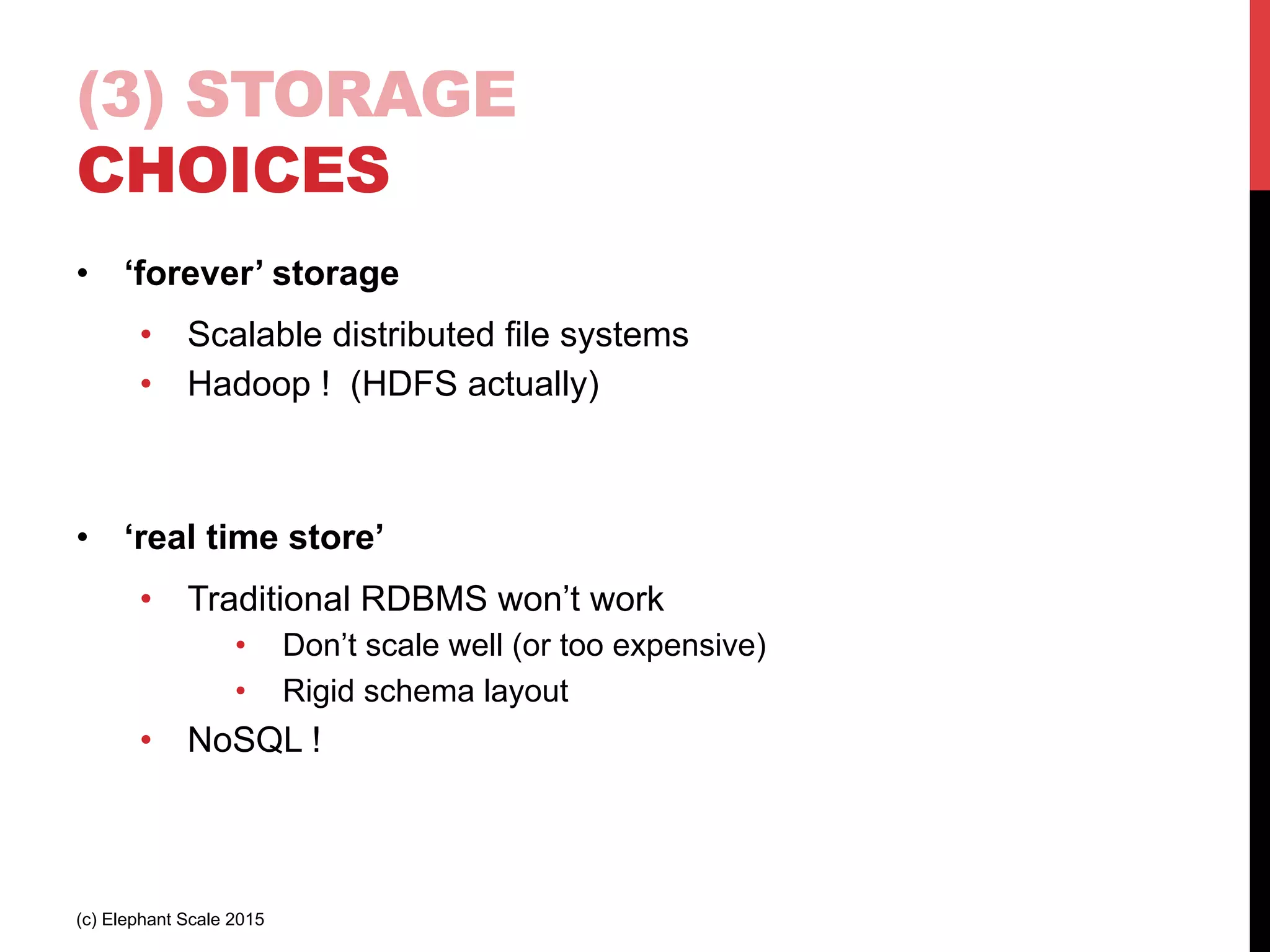 (3) STORAGE CHOICES

• ‘forever’ storage
  • Scalable distributed file systems
  • Hadoop ! (HDFS actually)

• ‘real time store’
  • Traditional RDBMS won’t work
    • Don’t scale well (or too expensive)
    • Rigid schema layout
  • NoSQL !

(c) Elephant Scale 2015